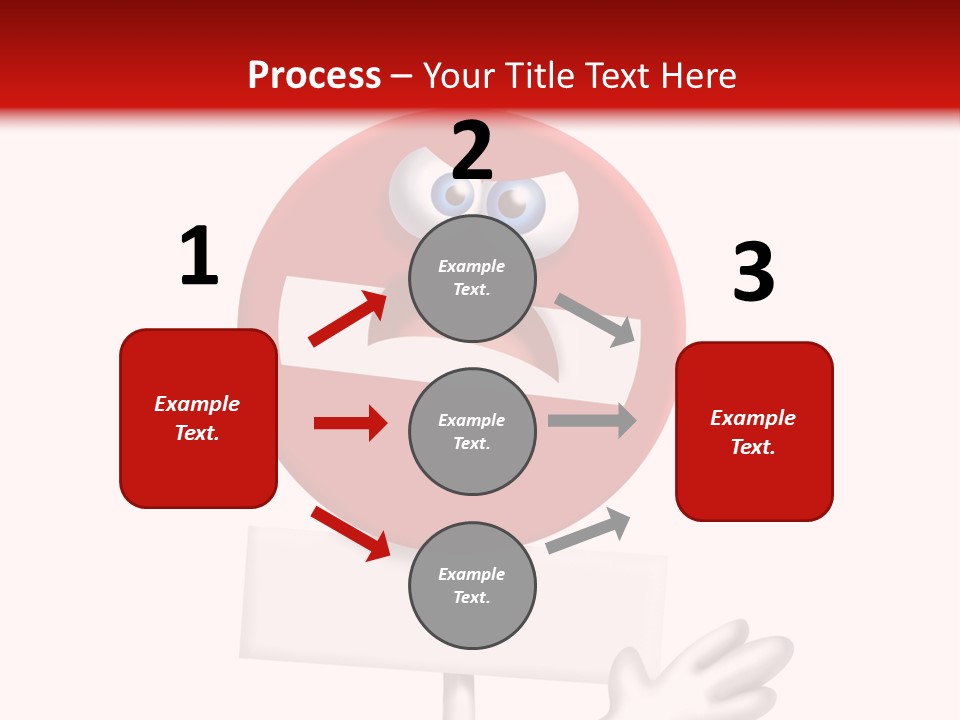 Process – Your Title Text Here

1

Example Text.

2

Example Text.

Example Text.

Example Text.

3

Example Text.